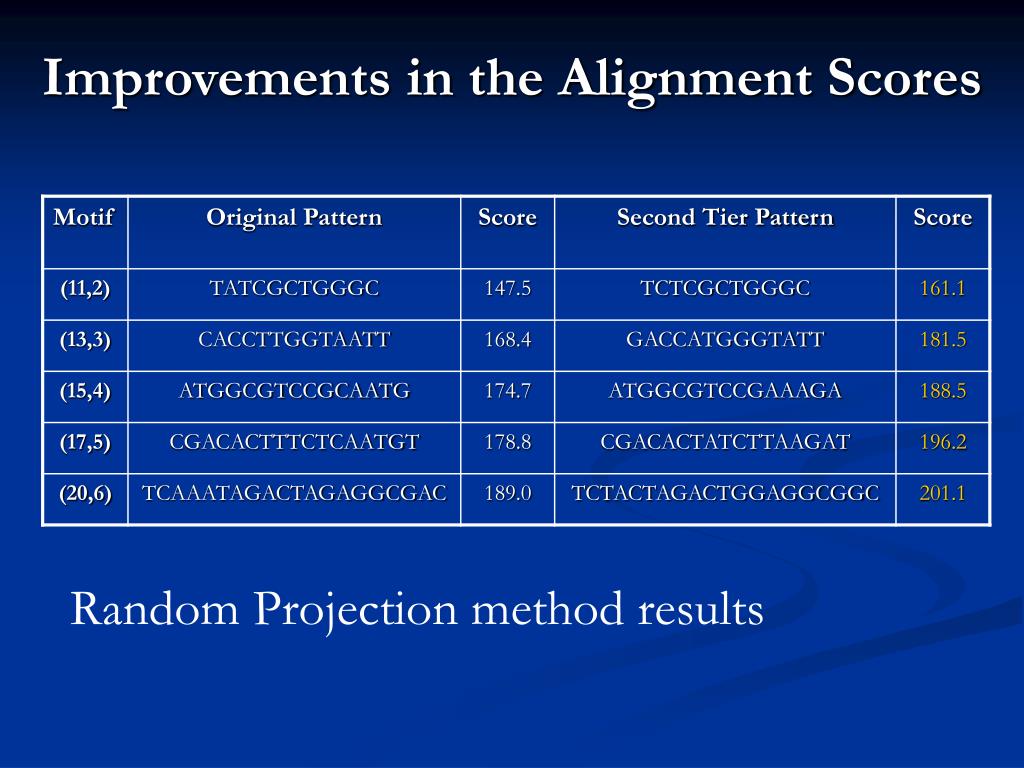 Improvements in the Alignment Scores

| Motif | Original Pattern | Score | Second Tier Pattern | Score |
|---|---|---|---|---|
| (11,2) | TATCGCTGGGC | 147.5 | TCTCGCTGGGC | 161.1 |
| (13,3) | CACCTTGGTAATT | 168.4 | GACCATGGGTATT | 181.5 |
| (15,4) | ATGGCGTCCGCAATG | 174.7 | ATGGCGTCCGAAAGA | 188.5 |
| (17,5) | CGACACTTTCTCAATGT | 178.8 | CGACACTATCTTAAGAT | 196.2 |
| (20,6) | TCAAATAGACTAGAGGCGAC | 189.0 | TCTACTAGACTGGAGGCGGC | 201.1 |

Random Projection method results